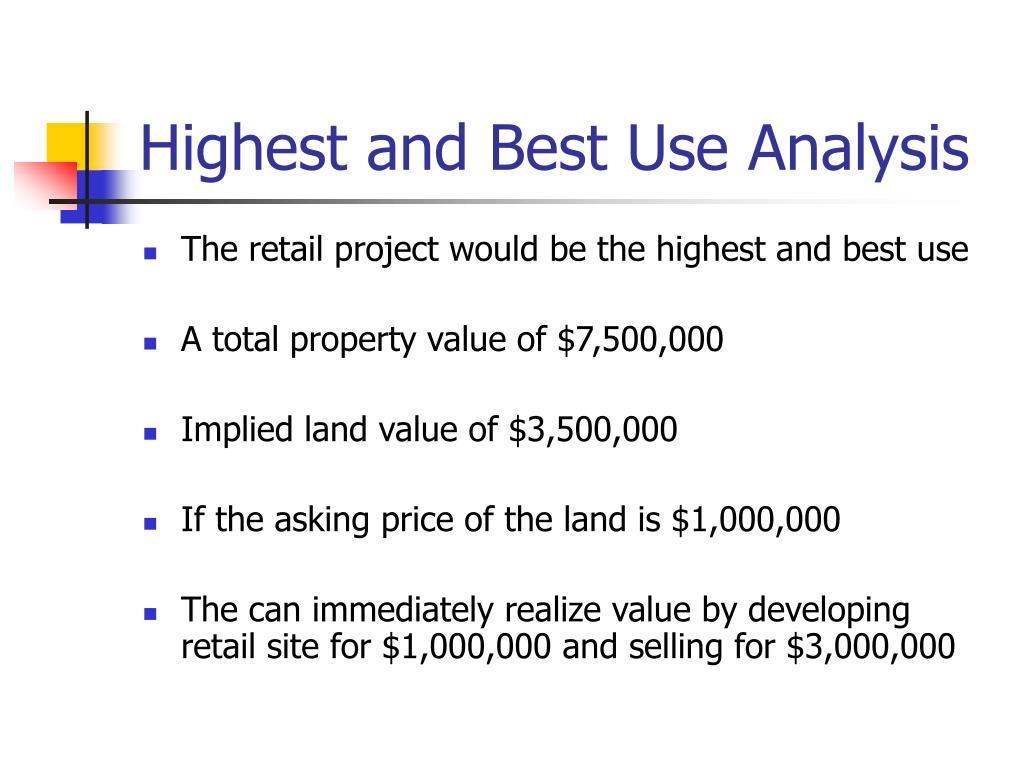 Highest and Best Use Analysis

- The retail project would be the highest and best use
- A total property value of \$7,500,000
- Implied land value of \$3,500,000
- If the asking price of the land is \$1,000,000
- The can immediately realize value by developing retail site for \$1,000,000 and selling for \$3,000,000